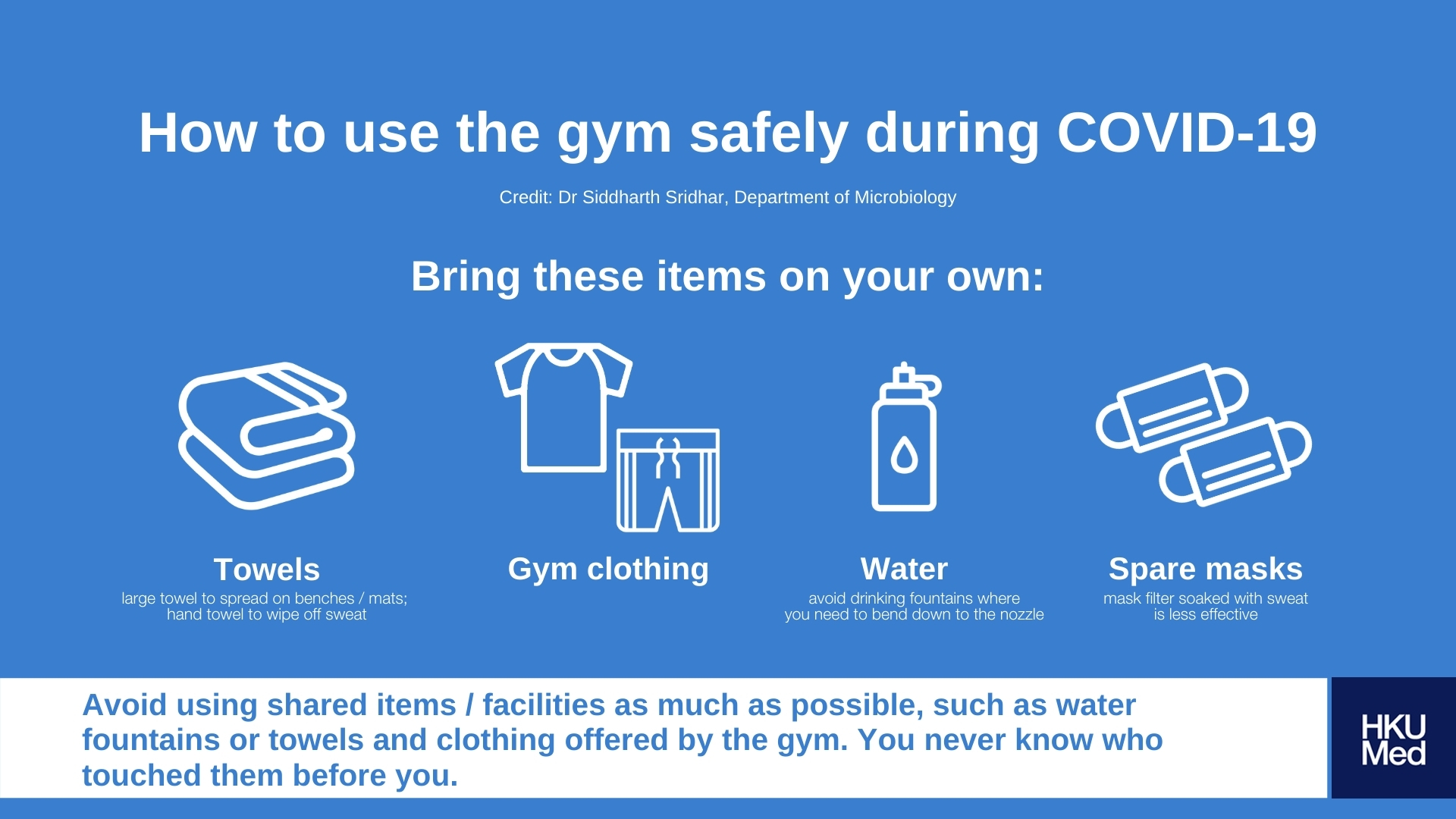 How to use the gym safely during COVID-19

Credit: Dr Siddharth Sridhar, Department of Microbiology

Bring these items on your own:

Towels
large towel to spread on benches / mats; hand towel to wipe off sweat

Gym clothing

Water
avoid drinking fountains where you need to bend down to the nozzle

Spare masks
mask filter soaked with sweat is less effective

Avoid using shared items / facilities as much as possible, such as water fountains or towels and clothing offered by the gym. You never know who touched them before you.

HKU Med